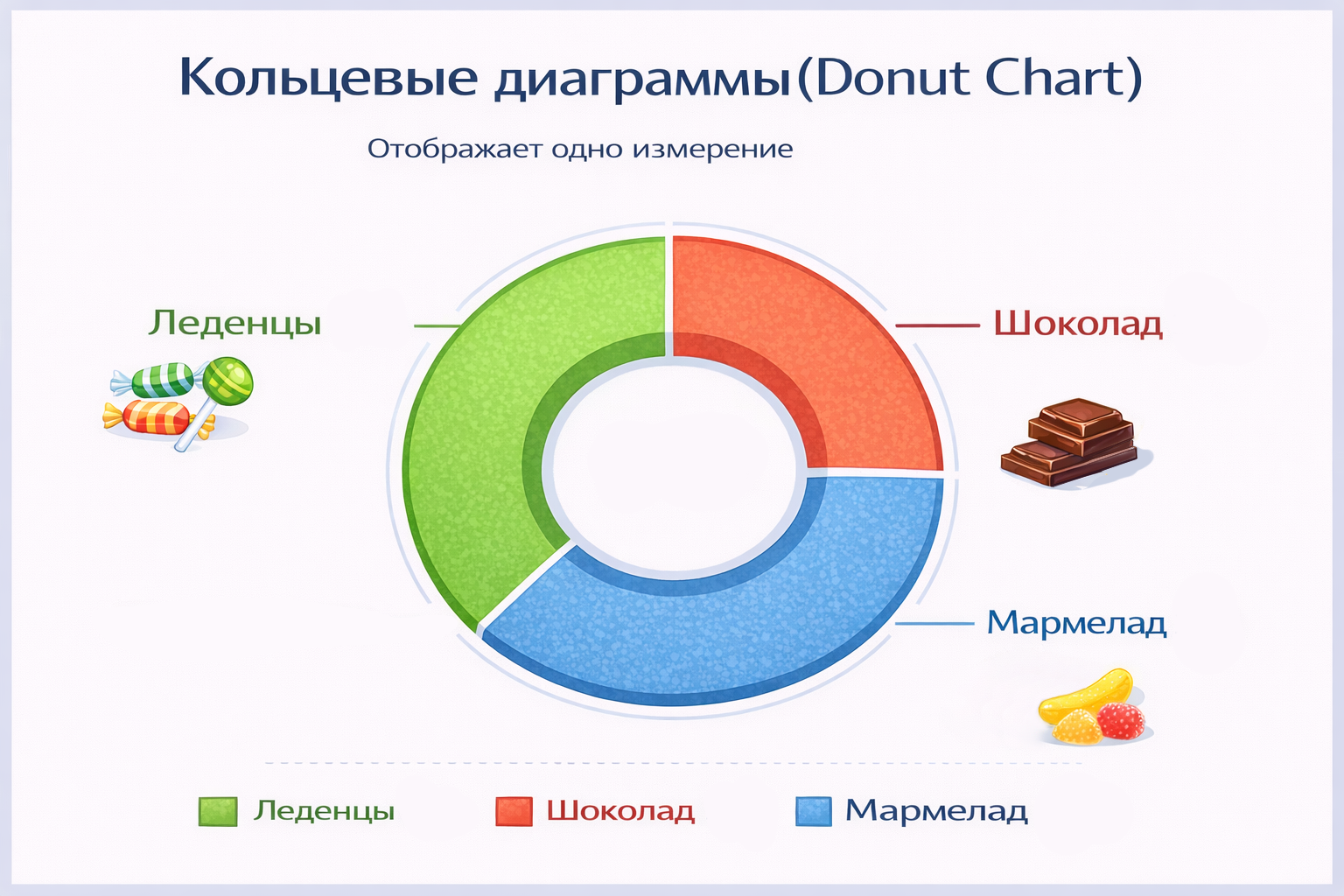 Кольцевые диаграммы(Donut Chart)

Отображает одно измерение

Леденцы

Шоколад

Мармелад

Леденцы Шоколад Мармелад